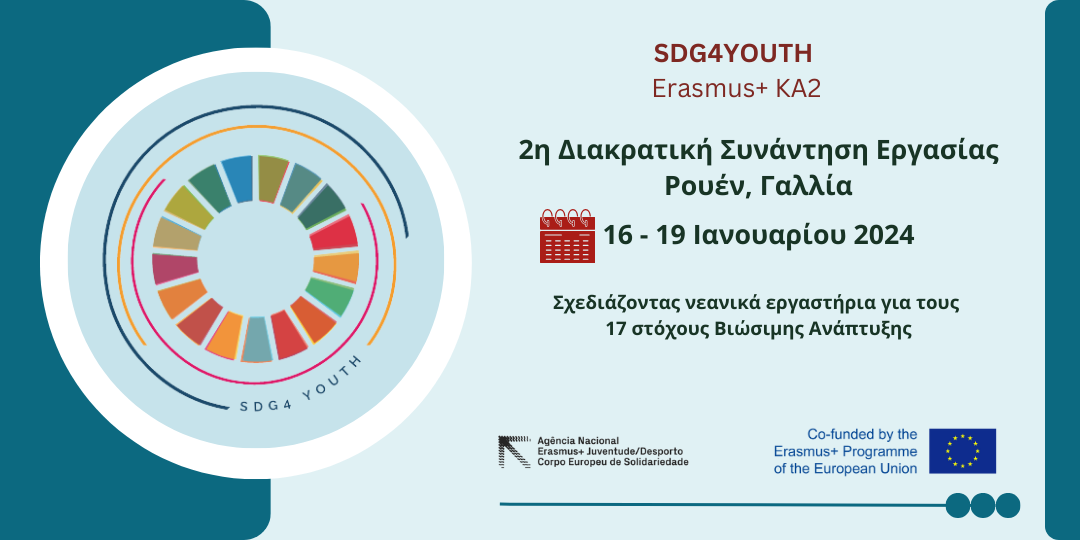 SDG4 YOUTH

SDG4YOUTH
Erasmus+ KA2

2η Διακρατική Συνάντηση Εργασίας
Ρουέν, Γαλλία

16 - 19 Ιανουαρίου 2024

Σχεδιάζοντας νεανικά εργαστήρια για τους 17 στόχους Βιώσιμης Ανάπτυξης

Agência Nacional
Erasmus+ Juventude/Desporto
Corpo Europeu de Solidariedade

Co-funded by the Erasmus+ Programme of the European Union